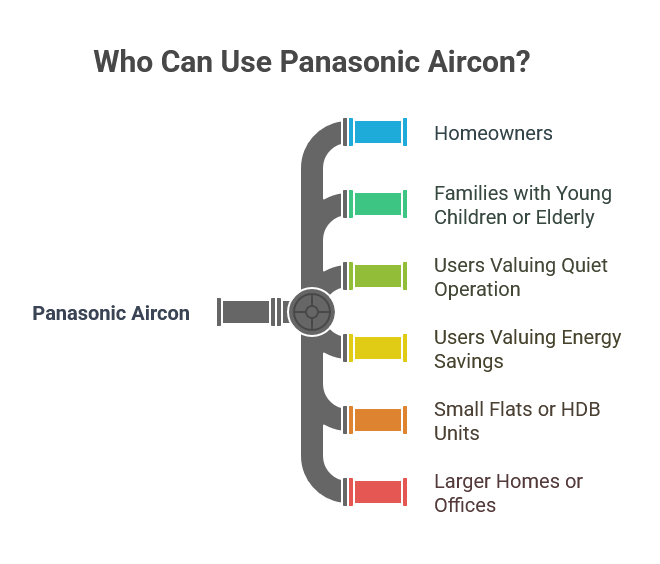 Who Can Use Panasonic Aircon?

Panasonic Aircon

Homeowners

Families with Young Children or Elderly

Users Valuing Quiet Operation

Users Valuing Energy Savings

Small Flats or HDB Units

Larger Homes or Offices